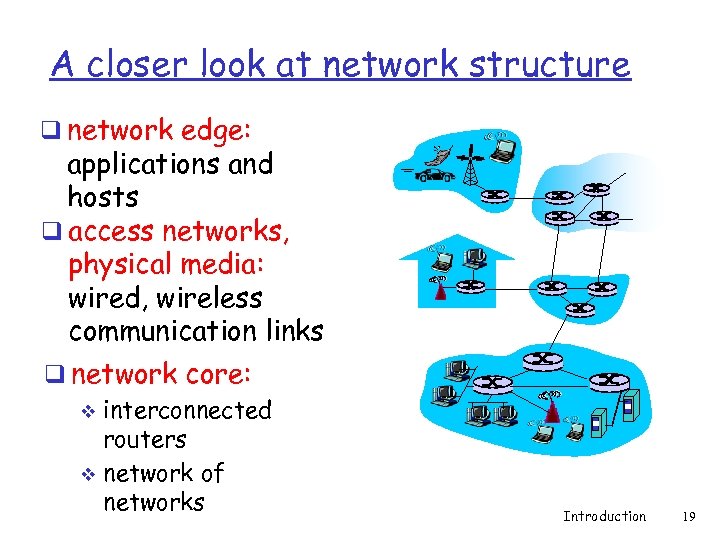 A closer look at network structure

❑ network edge: applications and hosts

❑ access networks, physical media: wired, wireless communication links

❑ network core:

❖ interconnected routers

❖ network of networks

Introduction 19